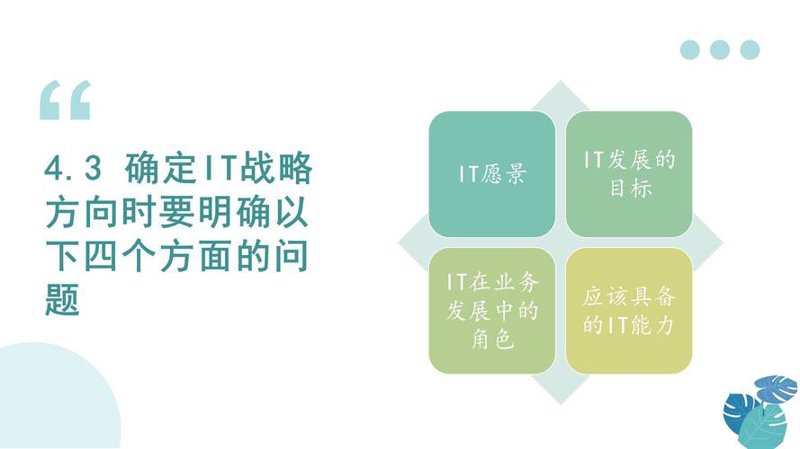 “

4.3 确定IT战略方向时要明确以下四个方面的问题

IT愿景

IT发展的目标

IT在业务发展中的角色

应该具备的IT能力